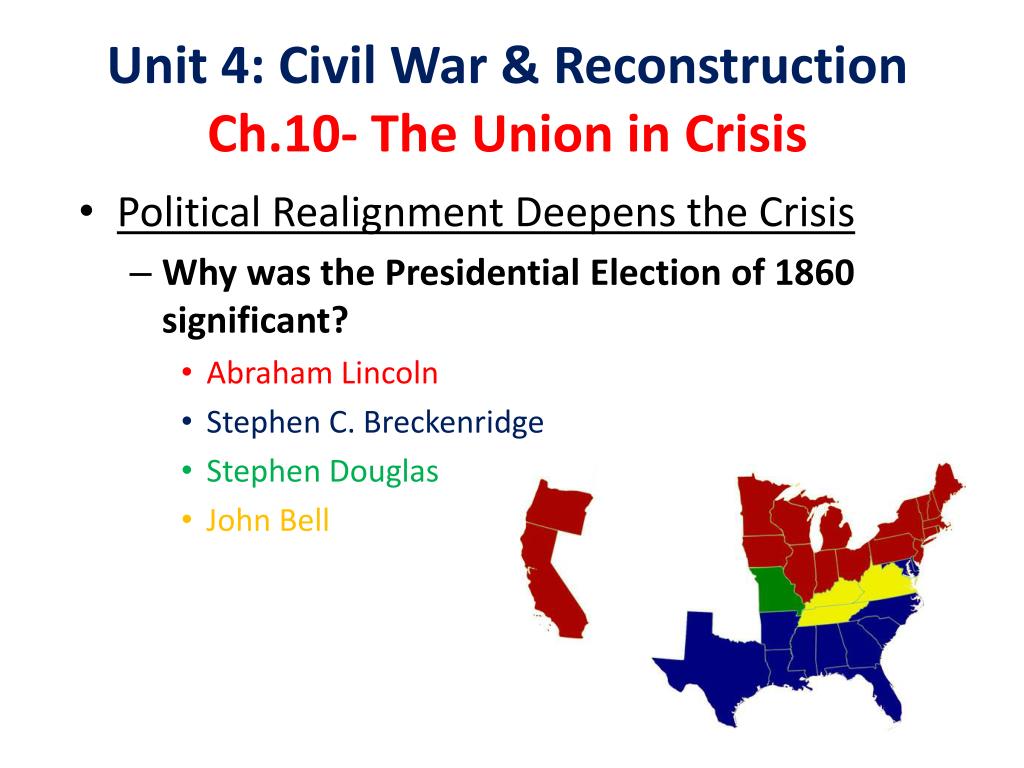 Unit 4: Civil War & Reconstruction
Ch.10- The Union in Crisis

• Political Realignment Deepens the Crisis
– Why was the Presidential Election of 1860 significant?
• Abraham Lincoln
• Stephen C. Breckenridge
• Stephen Douglas
• John Bell